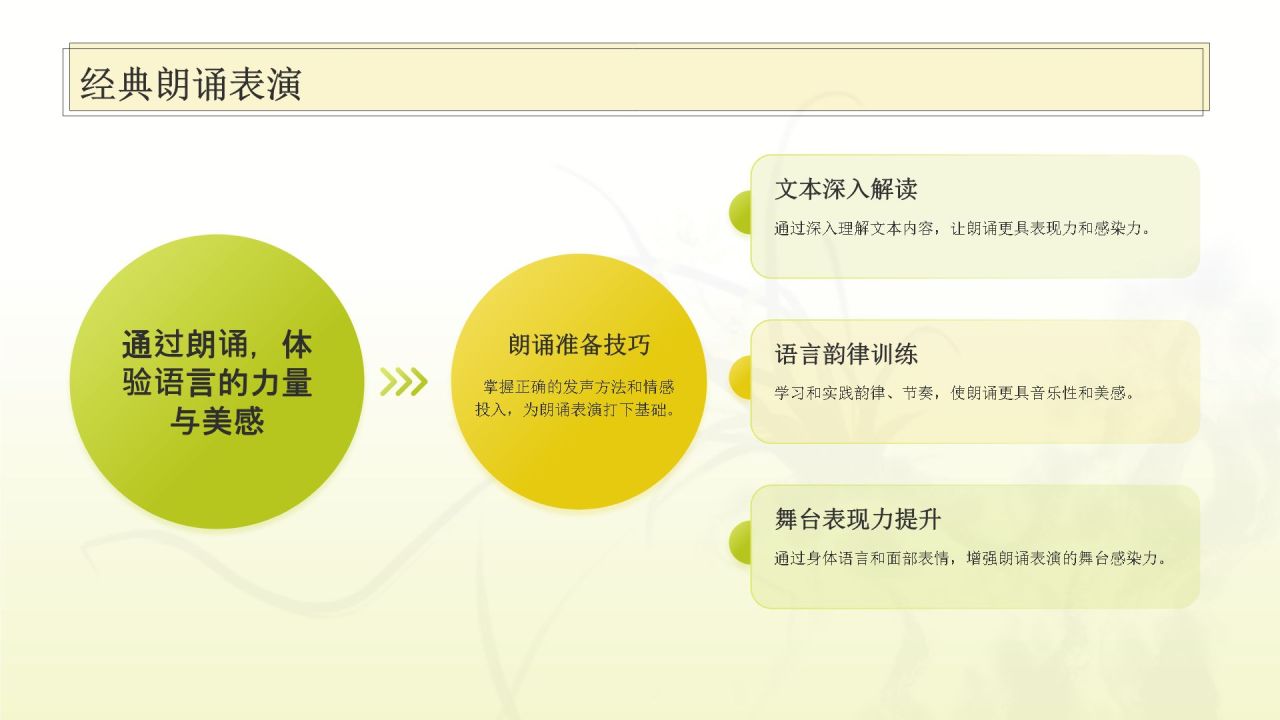 经典朗诵表演

通过朗诵，体验语言的力量与美感

朗诵准备技巧

掌握正确的发声方法和情感投入，为朗诵表演打下基础。

文本深入解读

通过深入理解文本内容，让朗诵更具表现力和感染力。

语言韵律训练

学习和实践韵律、节奏，使朗诵更具音乐性和美感。

舞台表现力提升

通过身体语言和面部表情，增强朗诵表演的舞台感染力。